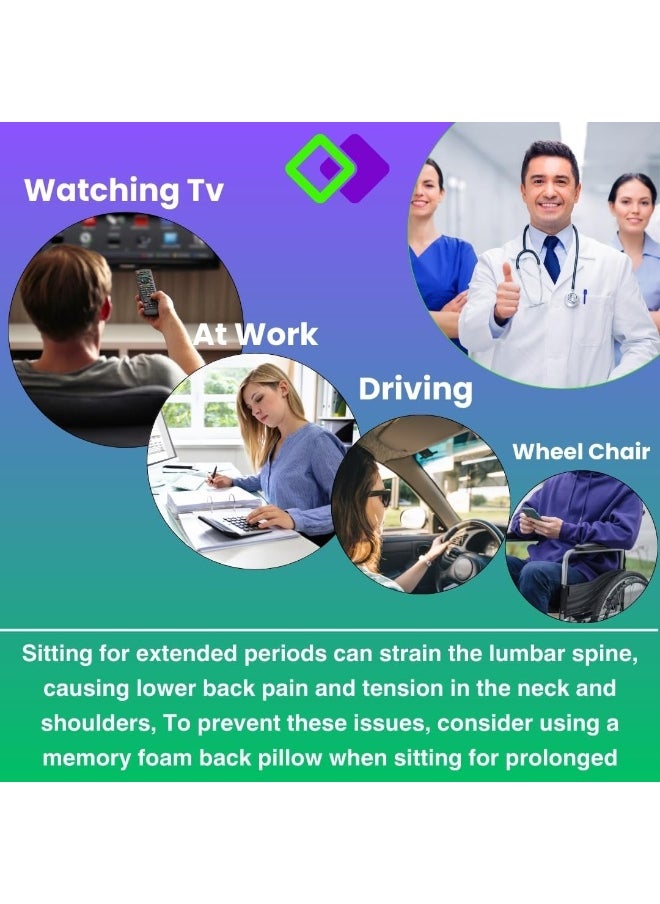 Watching Tv

At Work

Driving

Wheel Chair

Sitting for extended periods can strain the lumbar spine, causing lower back pain and tension in the neck and shoulders, To prevent these issues, consider using a memory foam back pillow when sitting for prolonged